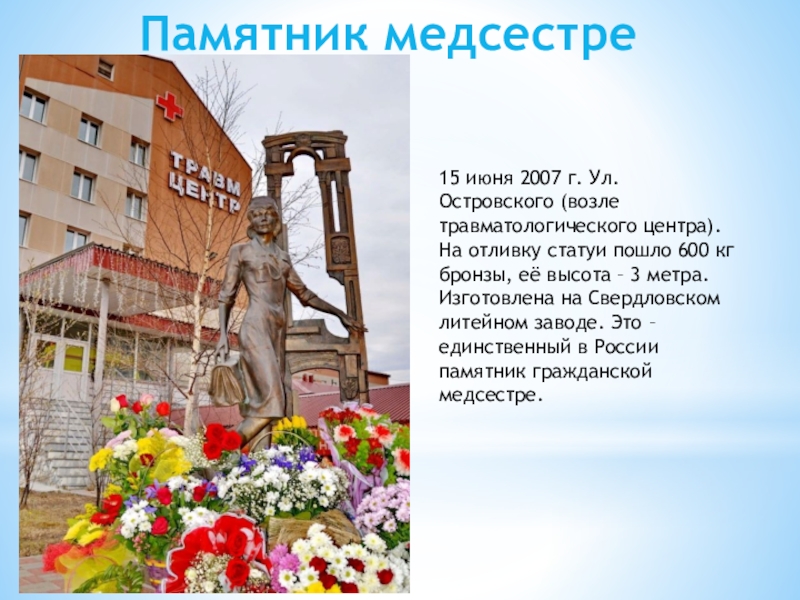 Памятник медсестре

ТРАВМ ЦЕНТР

15 июня 2007 г. Ул. Островского (возле травматологического центра). На отливку статуи пошло 600 кг бронзы, её высота – 3 метра. Изготовлена на Свердловском литейном заводе. Это – единственный в России памятник гражданской медсестре.